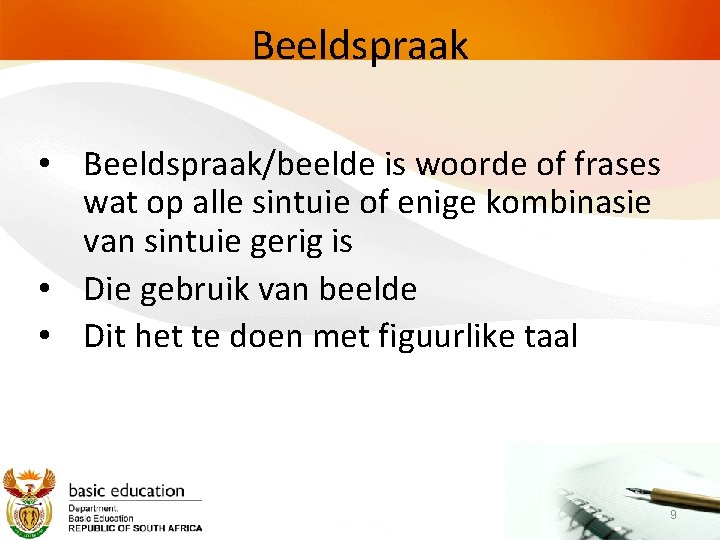 Beeldspraak

• Beeldspraak/beelde is woorde of frases wat op alle sintuie of enige kombinasie van sintuie gerig is
• Die gebruik van beelde
• Dit het te doen met figuurlike taal

basic education
Department:
Basic Education
REPUBLIC OF SOUTH AFRICA

9